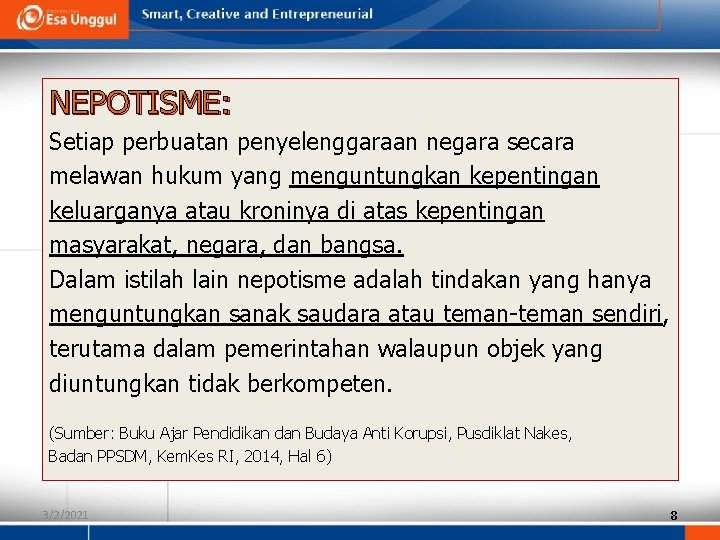 Esa Unggul

Smart, Creative and Entrepreneurial

NEPOTISME:

Setiap perbuatan penyelenggaraan negara secara melawan hukum yang menguntungkan kepentingan keluarganya atau kroninya di atas kepentingan masyarakat, negara, dan bangsa.

Dalam istilah lain nepotisme adalah tindakan yang hanya menguntungkan sanak saudara atau teman-teman sendiri, terutama dalam pemerintahan walaupun objek yang diuntungkan tidak berkompeten.

(Sumber: Buku Ajar Pendidikan dan Budaya Anti Korupsi, Pusdiklat Nakes, Badan PPSDM, KemKes RI, 2014, Hal 6)

3/2/2021

8